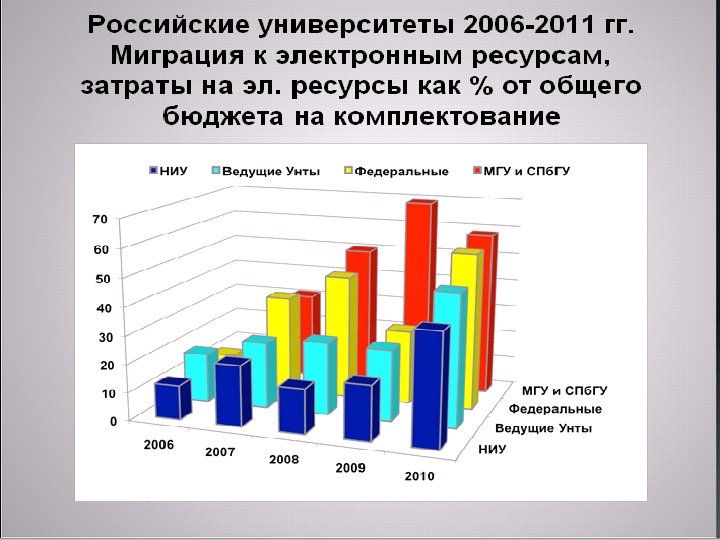 Российские университеты 2006-2011 гг. Миграция к электронным ресурсам, затраты на эл. ресурсы как % от общего бюджета на комплектование

НИУ Ведущие Унты Федеральные МГУ и СПбГУ

70
60
50
40
30
20
10
0

2006
2007
2008
2009
2010

МГУ и СПбГУ
Федеральные
Ведущие Унты
НИУ